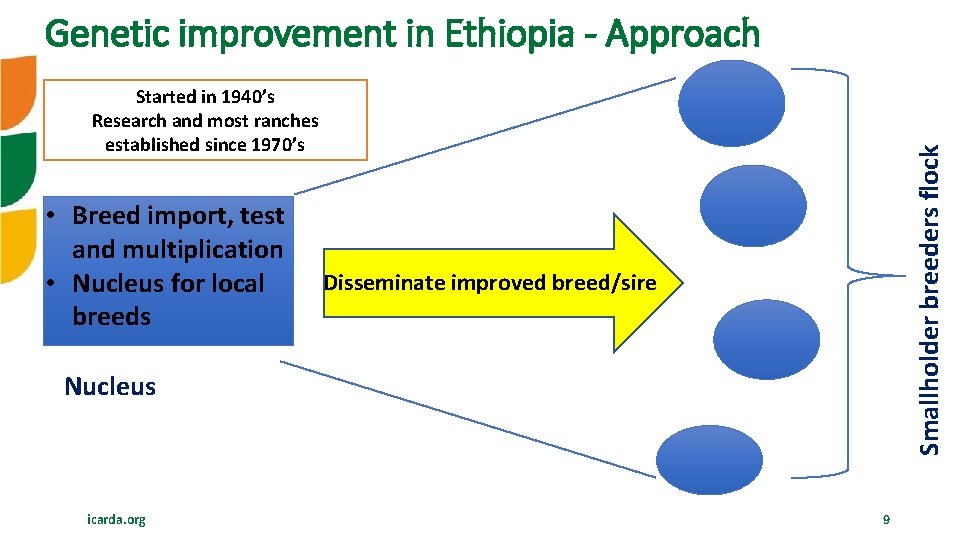 Genetic improvement in Ethiopia - Approach

Started in 1940's
Research and most ranches established since 1970's

• Breed import, test and multiplication
• Nucleus for local breeds

Nucleus

Disseminate improved breed/sire

Smallholder breeders flock

icarda.org

9